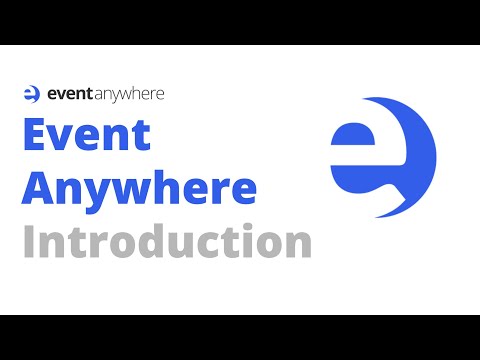 eventanywhere

Event Anywhere Introduction